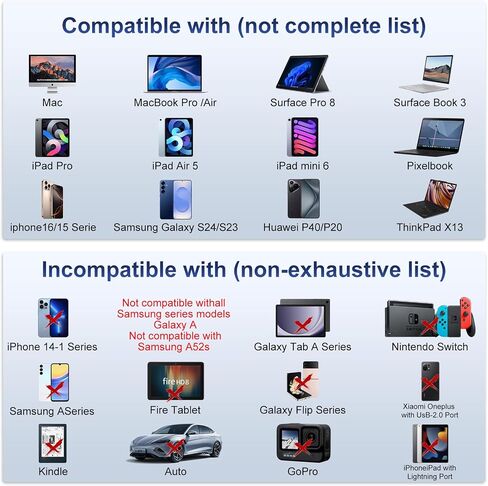 Compatible with (not complete list)

Mac

MacBook Pro /Air

Surface Pro 8

Surface Book 3

iPad Pro

iPad Air 5

iPad mini 6

Pixelbook

iphone16/15 Serie

Samsung Galaxy S24/S23

Huawei P40/P20

ThinkPad X13

Incompatible with (non-exhaustive list)

iPhone 14-1 Series

Not compatible withall Samsung series models Galaxy A Not compatible with Samsung A52s

Galaxy Tab A Series

Nintendo Switch

Samsung ASeries

fire HD 8

Fire Tablet

Galaxy Flip Series

Xiaomi Oneplus with UsB-2.0 Port

Kindle

Auto

GoPro

iPhoneiPad with Lightning Port